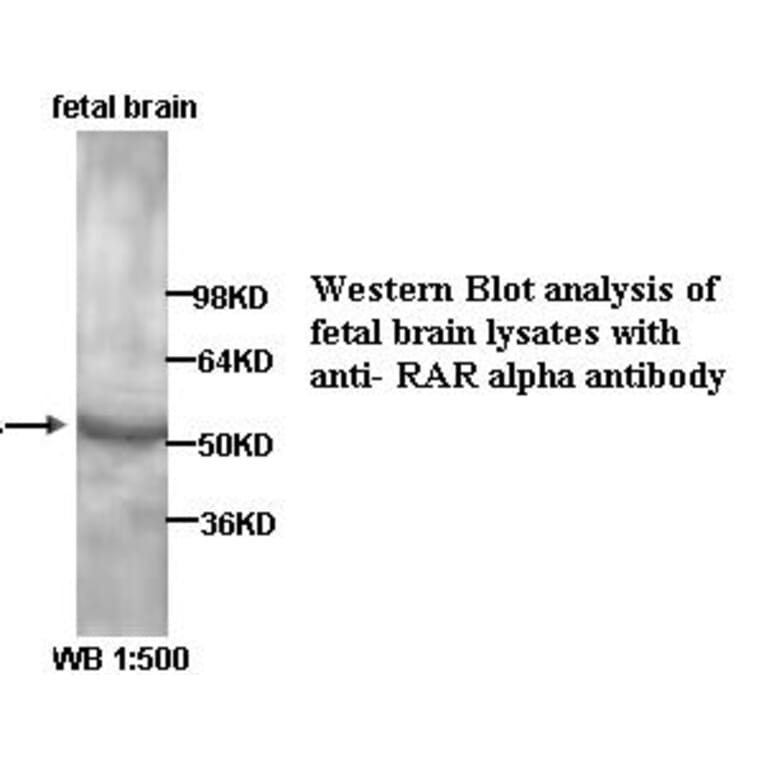 fetal brain

98KD
64KD
50KD
36KD

WB 1:500

Western Blot analysis of fetal brain lysates with anti- RAR alpha antibody